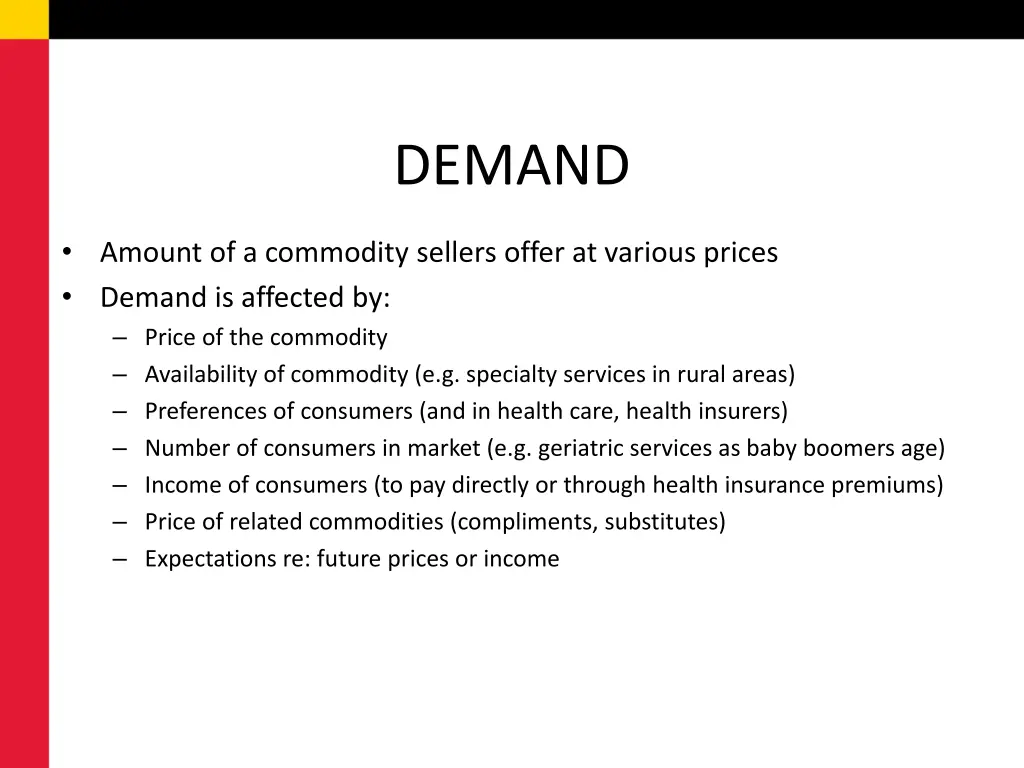 DEMAND

• Amount of a commodity sellers offer at various prices
• Demand is affected by:
– Price of the commodity
– Availability of commodity (e.g. specialty services in rural areas)
– Preferences of consumers (and in health care, health insurers)
– Number of consumers in market (e.g. geriatric services as baby boomers age)
– Income of consumers (to pay directly or through health insurance premiums)
– Price of related commodities (compliments, substitutes)
– Expectations re: future prices or income